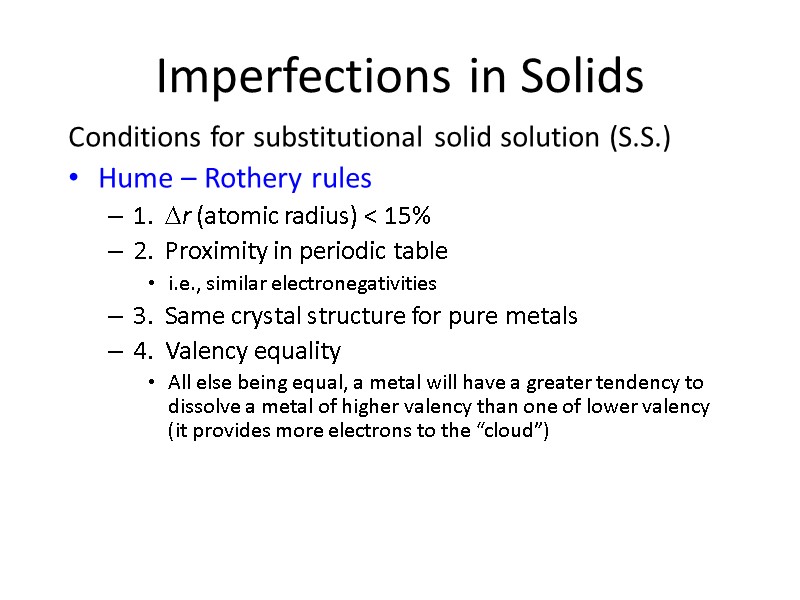 Imperfections in Solids

Conditions for substitutional solid solution (S.S.)

• Hume – Rothery rules
– 1. $\Delta r$ (atomic radius) < 15%
– 2. Proximity in periodic table
• i.e., similar electronegativities
– 3. Same crystal structure for pure metals
– 4. Valency equality
• All else being equal, a metal will have a greater tendency to dissolve a metal of higher valency than one of lower valency (it provides more electrons to the “cloud”)